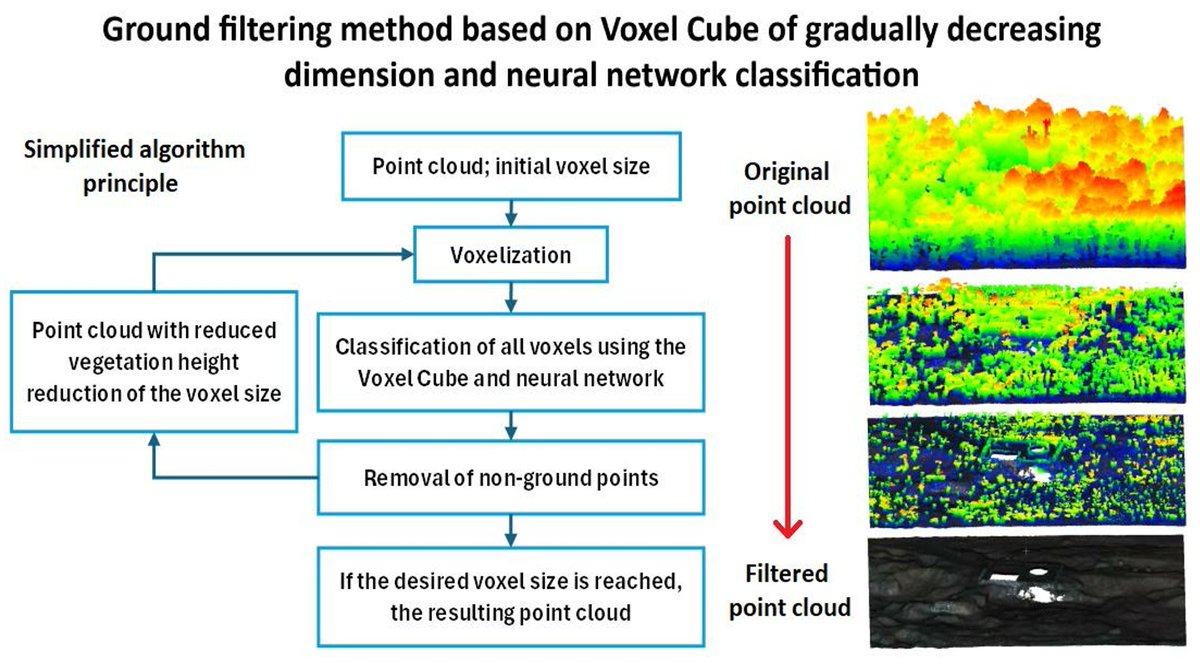 Ground filtering method based on Voxel Cube of gradually decreasing dimension and neural network classification

Simplified algorithm principle

Point cloud; initial voxel size

Voxelization

Point cloud with reduced vegetation height reduction of the voxel size

Classification of all voxels using the Voxel Cube and neural network

Removal of non-ground points

If the desired voxel size is reached, the resulting point cloud

Original point cloud

Filtered point cloud